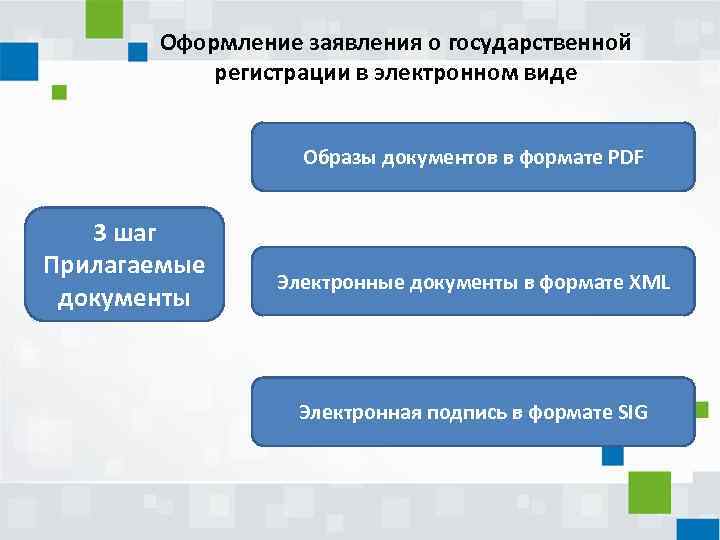 Оформление заявления о государственной регистрации в электронном виде

3 шаг Прилагаемые документы

Образы документов в формате PDF

Электронные документы в формате XML

Электронная подпись в формате SIG